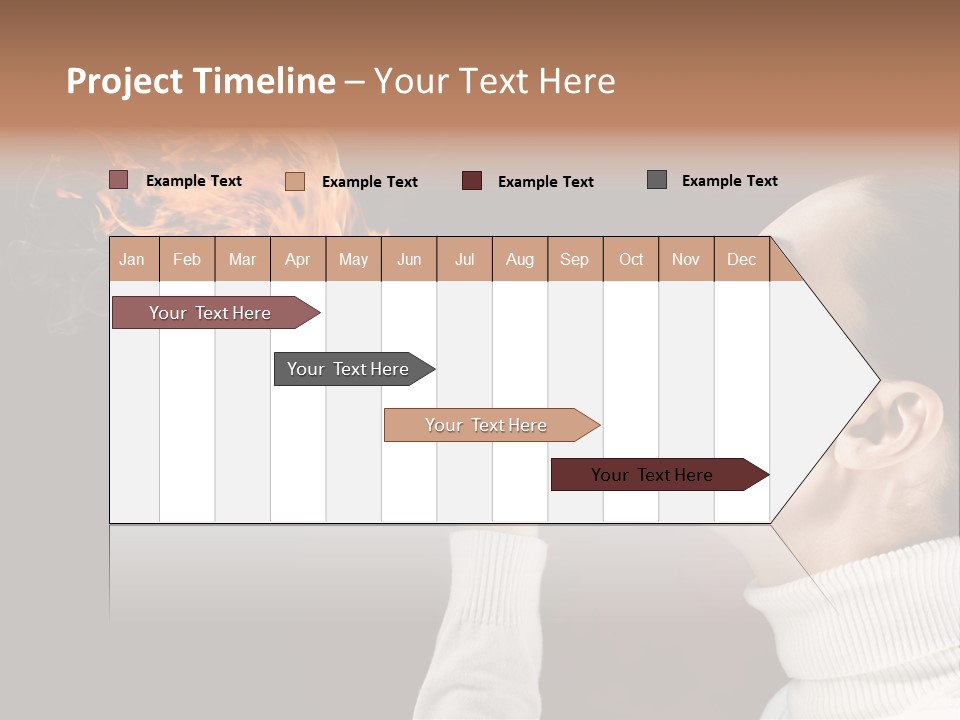 Project Timeline – Your Text Here

Example Text Example Text Example Text Example Text

| Jan | Feb | Mar | Apr | May | Jun | Jul | Aug | Sep | Oct | Nov | Dec |
|---|---|---|---|---|---|---|---|---|---|---|---|

Your Text Here

Your Text Here

Your Text Here

Your Text Here